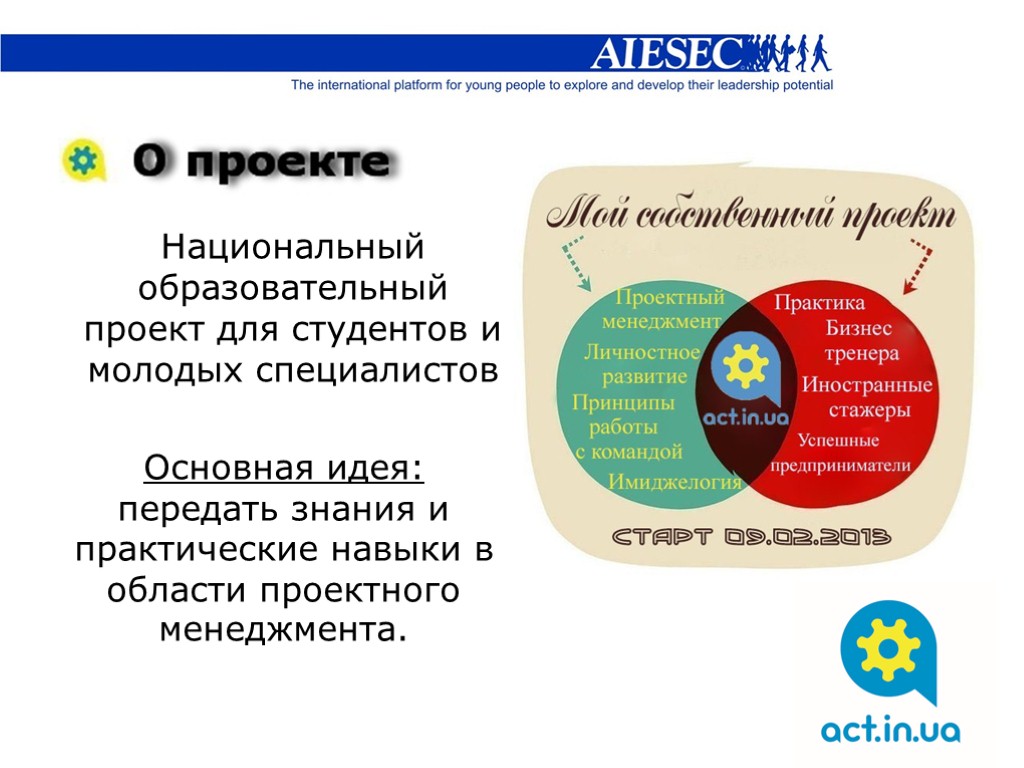 AIESEC
The international platform for young people to explore and develop their leadership potential

О проекте

Национальный образовательный проект для студентов и молодых специалистов

Основная идея: передать знания и практические навыки в области проектного менеджмента.

Мой собственный проект

Проектный менеджмент
Личностное развитие
Принципы работы с командой
Имиджелогия

act.in.ua

Практика
Бизнес тренера
Иностранные стажеры
Успешные предприниматели

СТАРТ 09.02.2013

act.in.ua